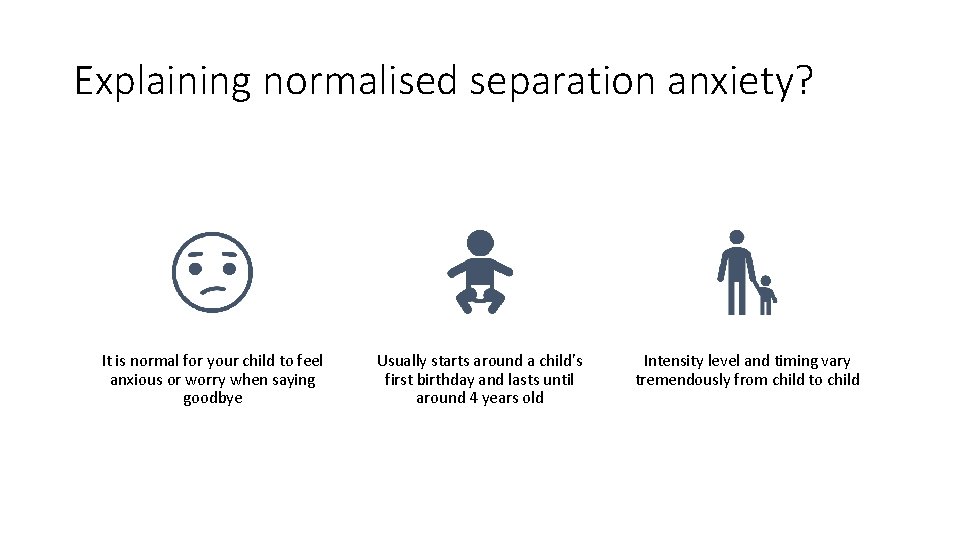 Explaining normalised separation anxiety?

It is normal for your child to feel anxious or worry when saying goodbye

Usually starts around a child's first birthday and lasts until around 4 years old

Intensity level and timing vary tremendously from child to child